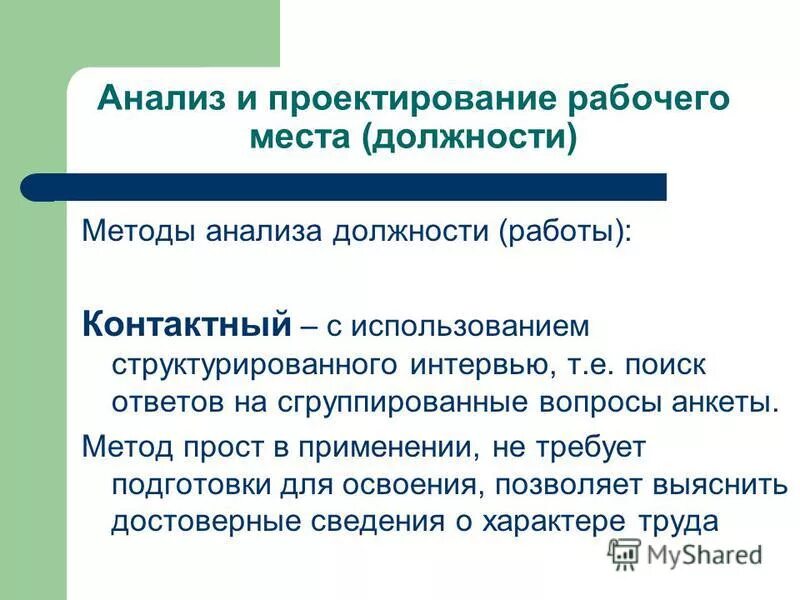 Анализ и проектирование рабочего места (должности)

Методы анализа должности (работы):

Контактный – с использованием структурированного интервью, т.е. поиск ответов на сгруппированные вопросы анкеты.

Метод прост в применении, не требует подготовки для освоения, позволяет выяснить достоверные сведения о характере труда

MyShared